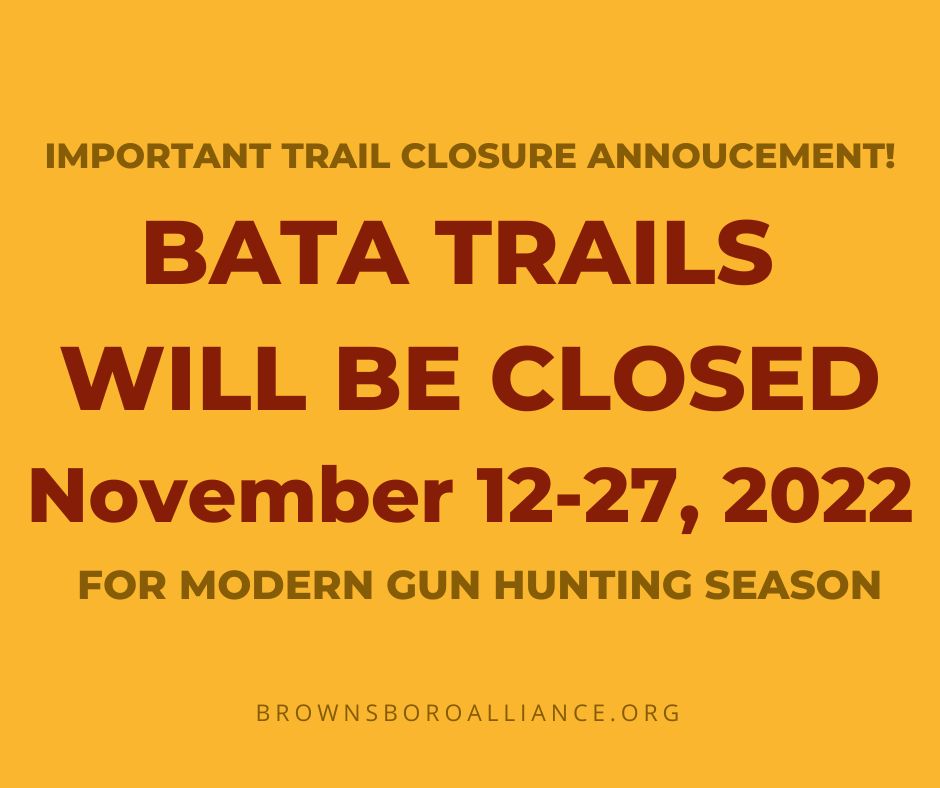 IMPORTANT TRAIL CLOSURE ANNOUCEMENT!

BATA TRAILS WILL BE CLOSED

November 12-27, 2022

FOR MODERN GUN HUNTING SEASON

BROWNSBOROALLIANCE.ORG